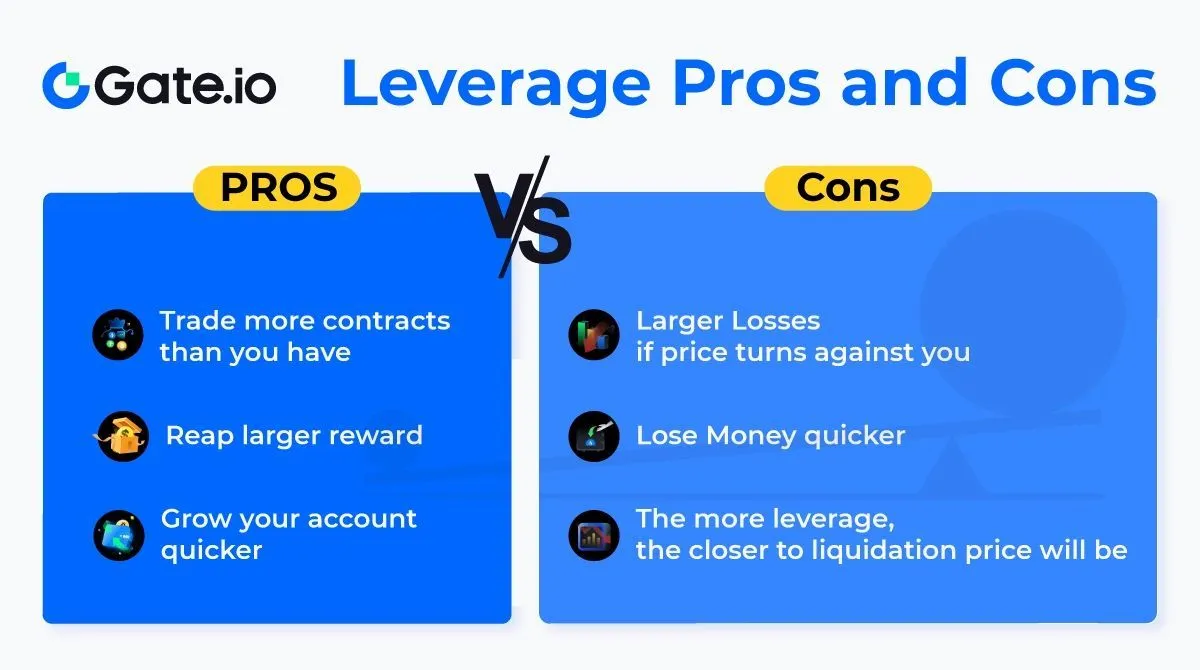 Gate.io

Leverage Pros and Cons

PROS

VS

Cons

Trade more contracts than you have

Reap larger reward

Grow your account quicker

Larger Losses
if price turns against you

Lose Money quicker

The more leverage,
the closer to liquidation price will be